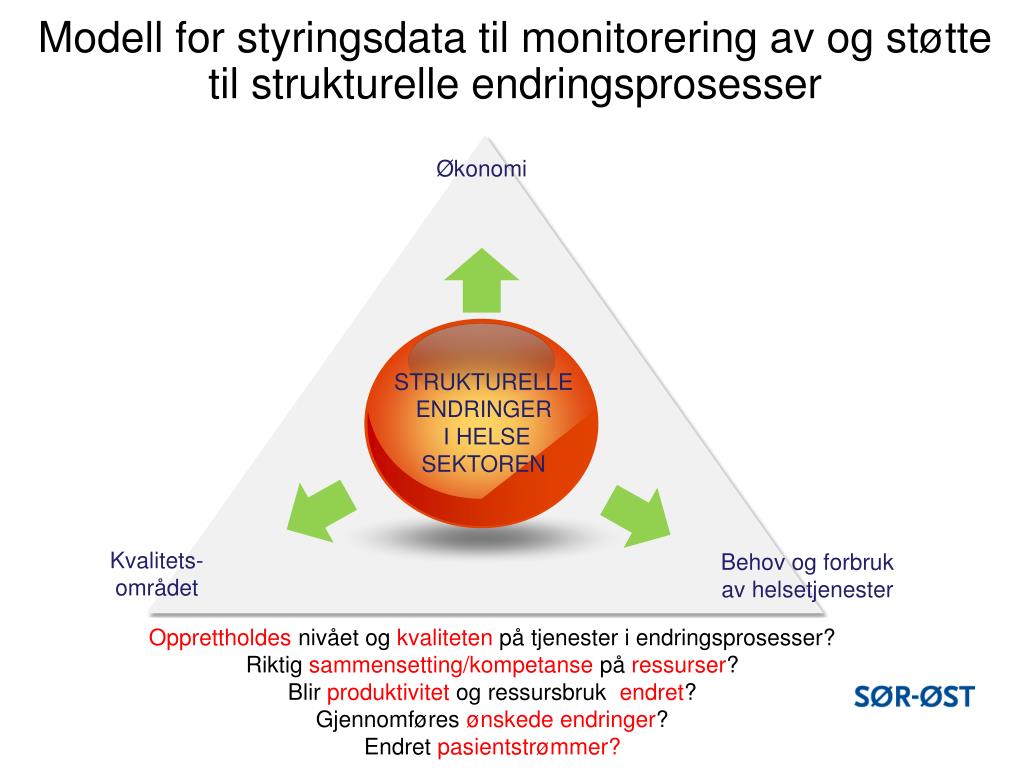 Modell for styringsdata til monitorering av og støtte til strukturelle endringsprosesser

Økonomi

STRUKTURELLE ENDRINGER I HELSE SEKTOREN

Kvalitets-området

Behov og forbruk av helsetjenester

Opprettholdes nivået og kvaliteten på tjenester i endringsprosesser?
Riktig sammensetting/kompetanse på ressurser?
Blir produktivitet og ressursbruk endret?
Gjennomføres ønskede endringer?
Endret pasientstrømmer?

SØR-ØST